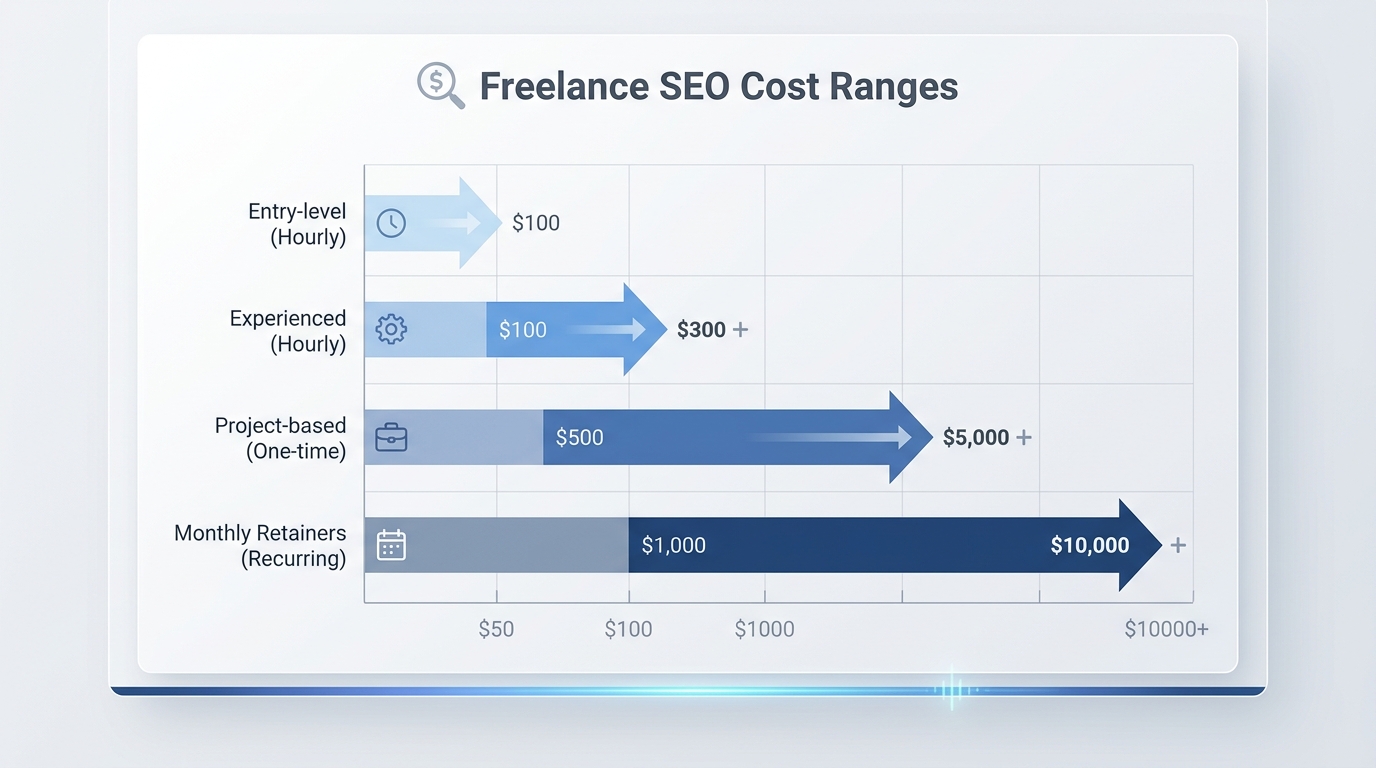 Freelance SEO Cost Ranges

Entry-level (Hourly)
$100

Experienced (Hourly)
$100
$300 +

Project-based (One-time)
$500
$5,000 +

Monthly Retainers (Recurring)
$1,000
$10,000
+

$50
$100
$1000
$10000+